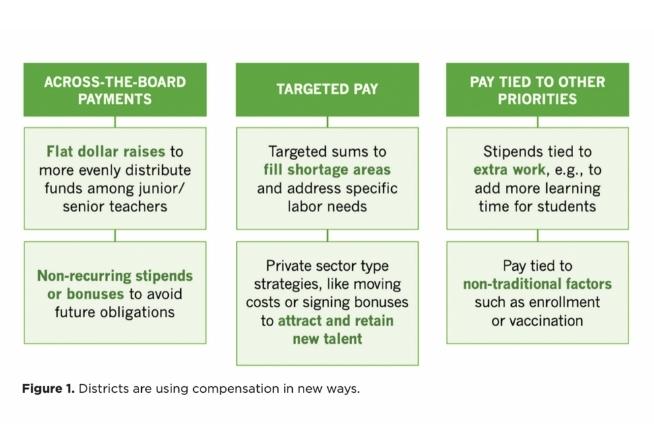 ACROSS-THE-BOARD PAYMENTS

Flat dollar raises to more evenly distribute funds among junior/ senior teachers

Non-recurring stipends or bonuses to avoid future obligations

TARGETED PAY

Targeted sums to fill shortage areas and address specific labor needs

Private sector type strategies, like moving costs or signing bonuses to attract and retain new talent

PAY TIED TO OTHER PRIORITIES

Stipends tied to extra work, e.g., to add more learning time for students

Pay tied to non-traditional factors such as enrollment or vaccination

Figure 1. Districts are using compensation in new ways.